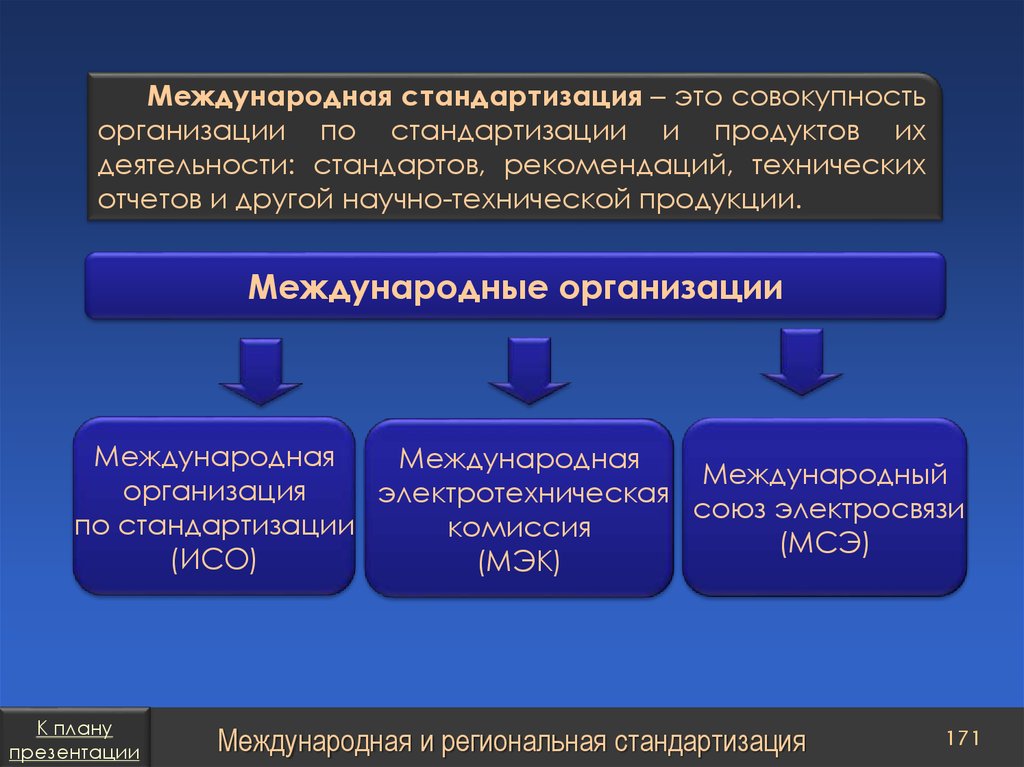 Международная стандартизация – это совокупность организации по стандартизации и продуктов их деятельности: стандартов, рекомендаций, технических отчетов и другой научно-технической продукции.

Международные организации

Международная организация по стандартизации (ИСО)

Международная электротехническая комиссия (МЭК)

Международный союз электросвязи (МСЭ)

К плану презентации

Международная и региональная стандартизация

171